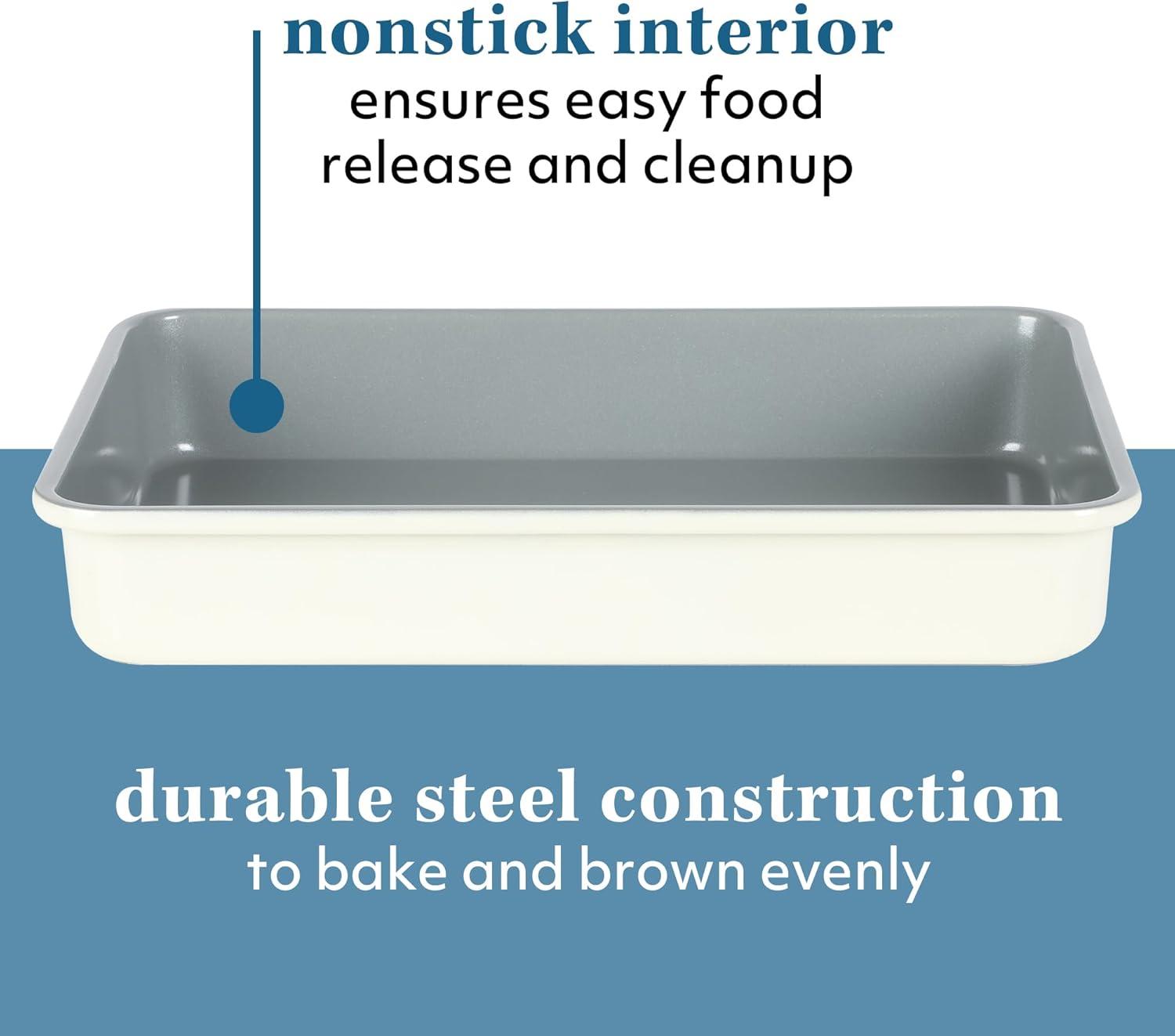 nonstick interior
ensures easy food release and cleanup

durable steel construction
to bake and brown evenly